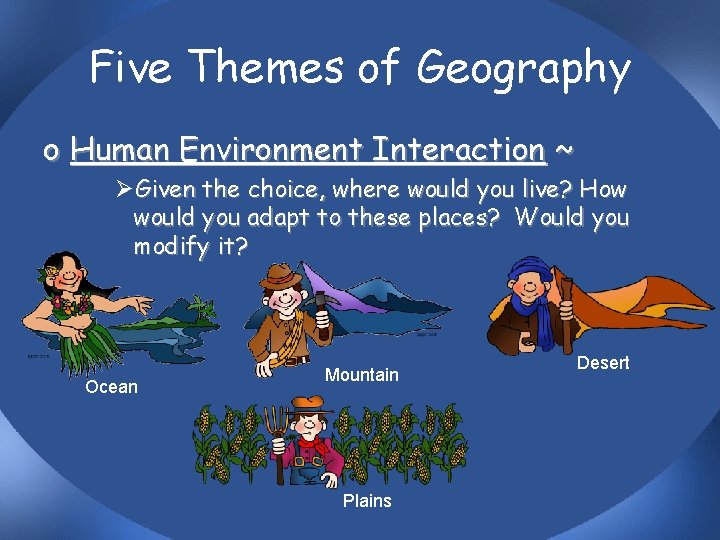 Five Themes of Geography

o Human Environment Interaction ~

➢Given the choice, where would you live? How would you adapt to these places? Would you modify it?

Ocean

Mountain

Desert

Plains